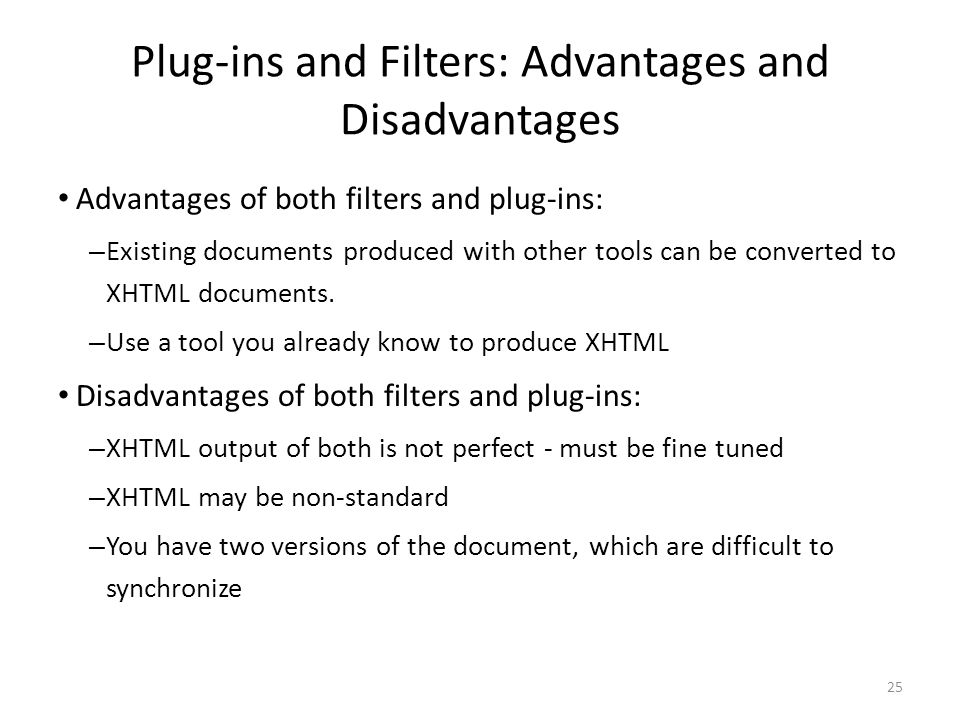 Plug-ins and Filters: Advantages and Disadvantages

• Advantages of both filters and plug-ins:

– Existing documents produced with other tools can be converted to XHTML documents.

– Use a tool you already know to produce XHTML

• Disadvantages of both filters and plug-ins:

– XHTML output of both is not perfect - must be fine tuned

– XHTML may be non-standard

– You have two versions of the document, which are difficult to synchronize

25